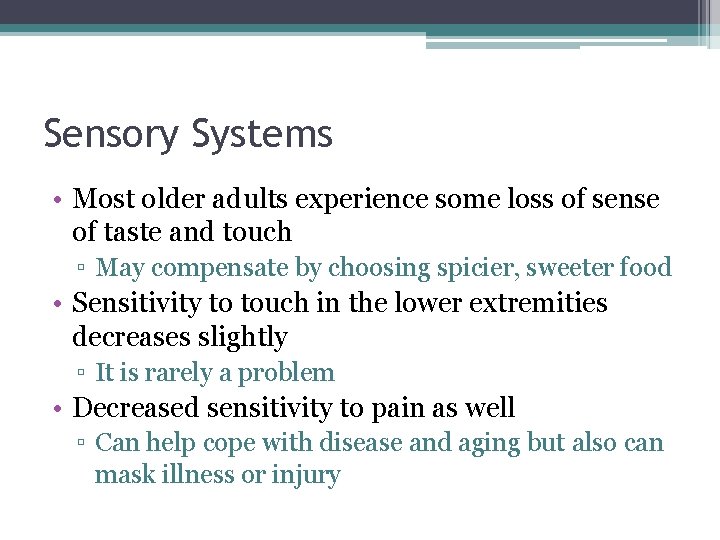 Sensory Systems

• Most older adults experience some loss of sense of taste and touch
 ▫ May compensate by choosing spicier, sweeter food
• Sensitivity to touch in the lower extremities decreases slightly
 ▫ It is rarely a problem
• Decreased sensitivity to pain as well
 ▫ Can help cope with disease and aging but also can mask illness or injury